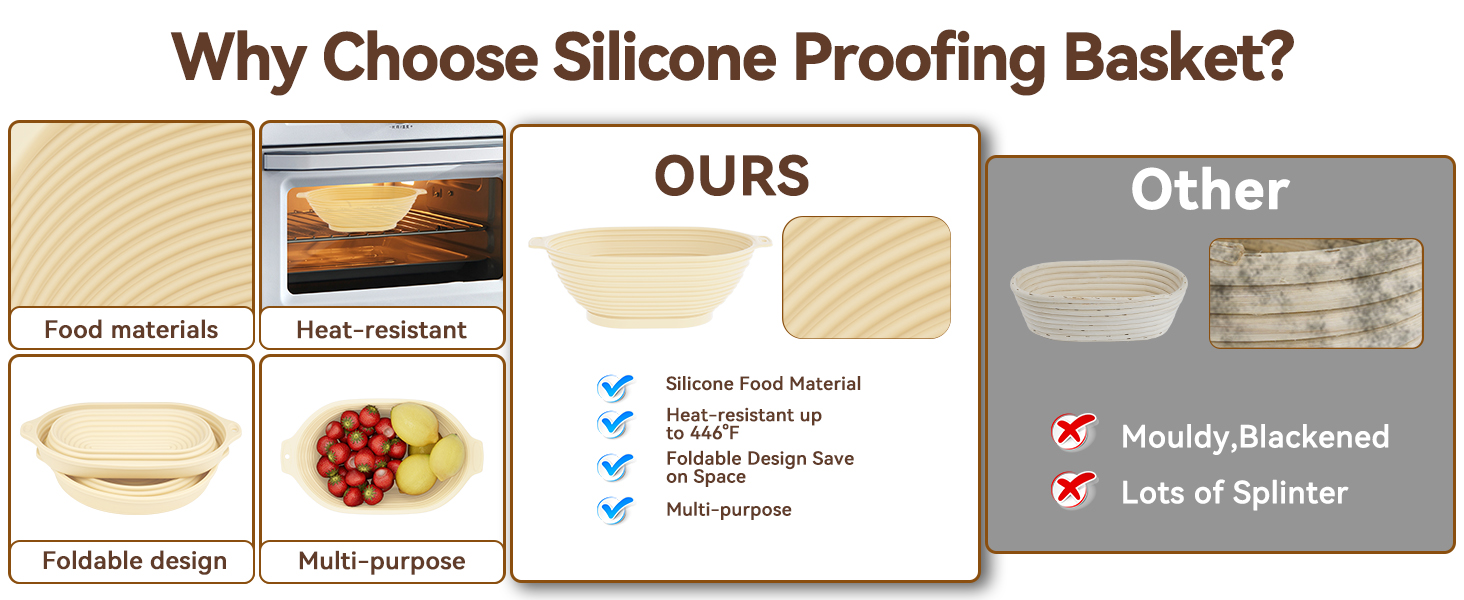 Why Choose Silicone Proofing Basket?

Food materials

Heat-resistant

Foldable design

Multi-purpose

OURS

Silicone Food Material

Heat-resistant up to 446°F

Foldable Design Save on Space

Multi-purpose

Other

Mouldy,Blackened

Lots of Splinter